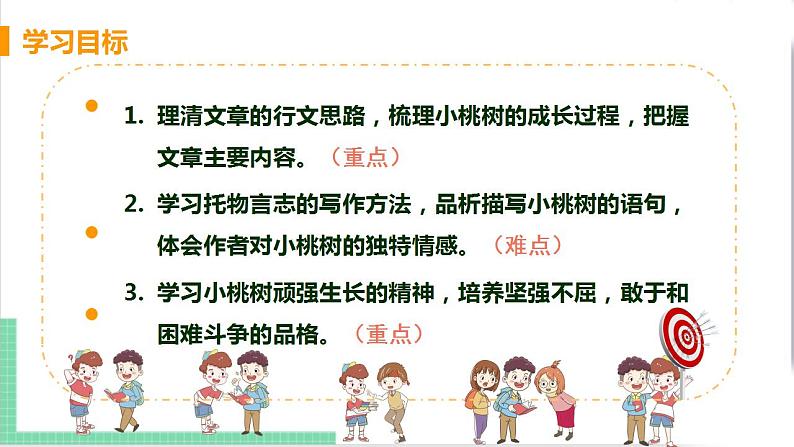 学习目标

1. 理清文章的行文思路，梳理小桃树的成长过程，把握文章主要内容。（重点）

2. 学习托物言志的写作方法，品析描写小桃树的语句，体会作者对小桃树的独特情感。（难点）

3. 学习小桃树顽强生长的精神，培养坚强不屈，敢于和困难斗争的品格。（重点）